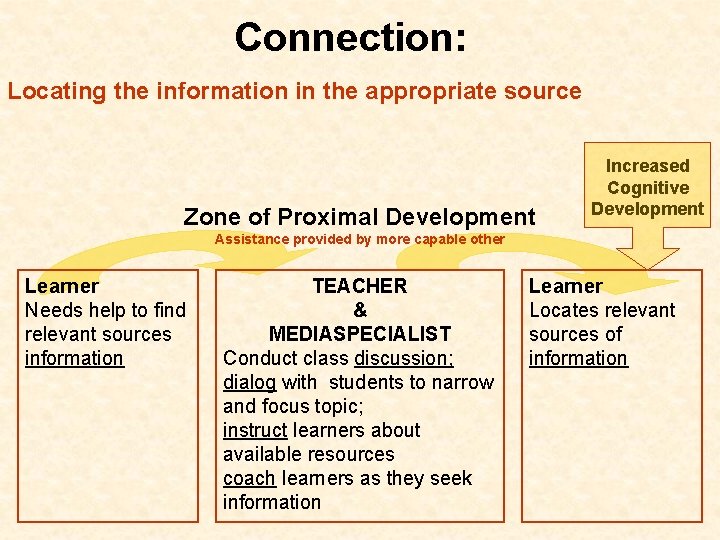 Connection:

Locating the information in the appropriate source

Increased Cognitive Development

Zone of Proximal Development

Assistance provided by more capable other

Learner
Needs help to find relevant sources information

TEACHER
&
MEDIASPECIALIST
Conduct class discussion; dialog with students to narrow and focus topic; instruct learners about available resources coach learners as they seek information

Learner
Locates relevant sources of information